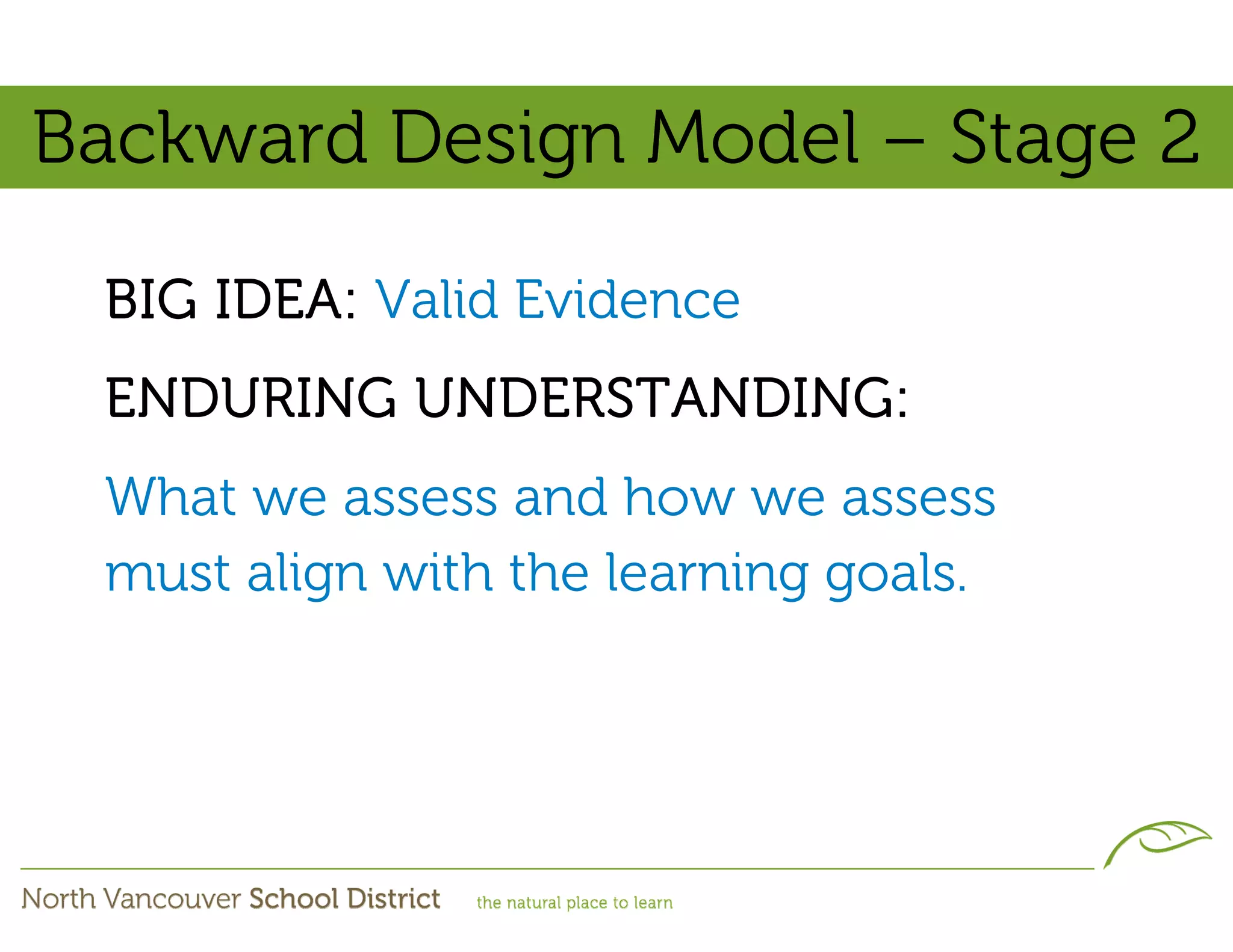 Backward Design Model – Stage 2

BIG IDEA: Valid Evidence

ENDURING UNDERSTANDING:

What we assess and how we assess must align with the learning goals.

North Vancouver School District the natural place to learn